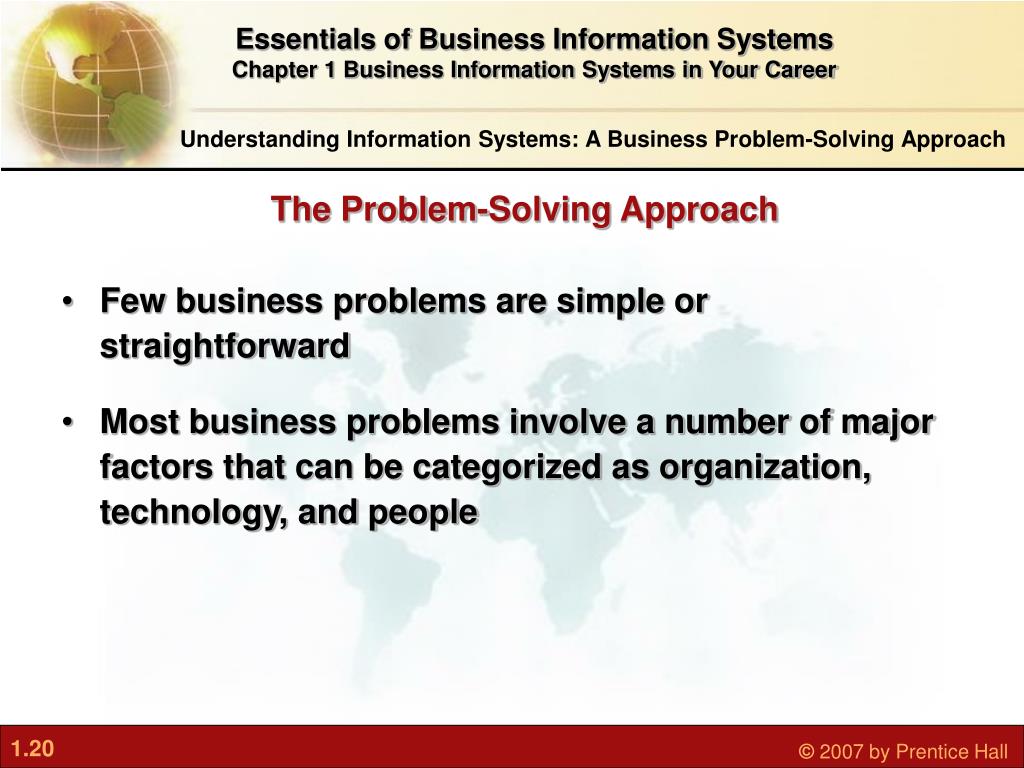 Essentials of Business Information Systems
Chapter 1 Business Information Systems in Your Career

Understanding Information Systems: A Business Problem-Solving Approach

The Problem-Solving Approach

• Few business problems are simple or straightforward

• Most business problems involve a number of major factors that can be categorized as organization, technology, and people

1.20

© 2007 by Prentice Hall